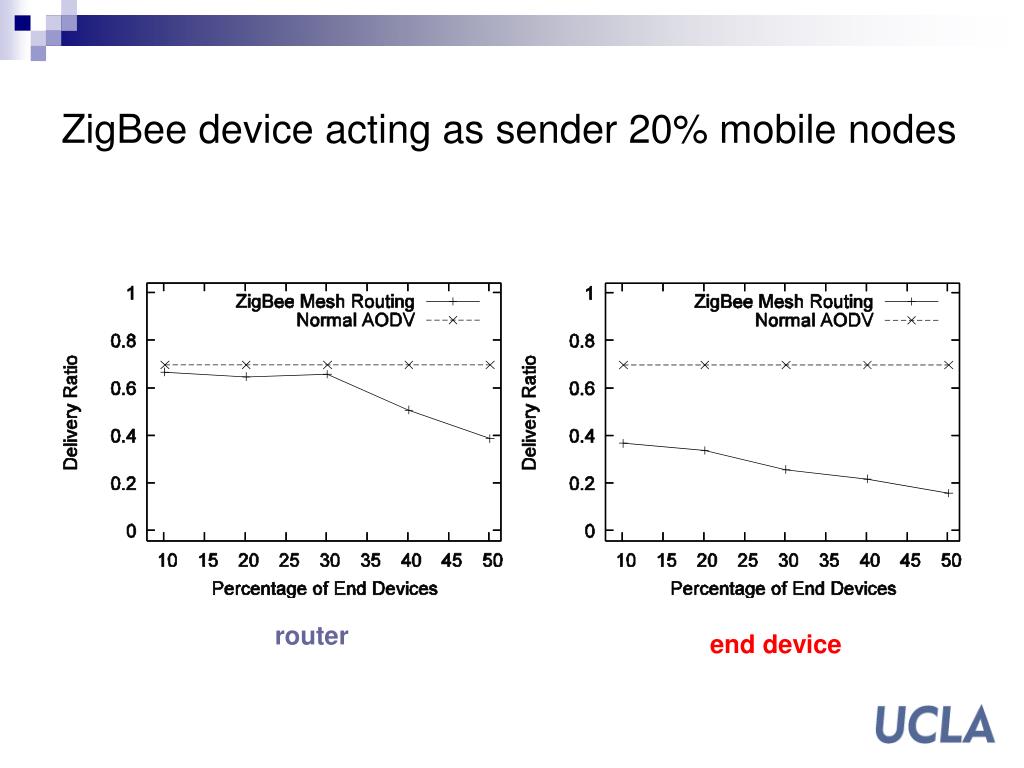 ZigBee device acting as sender 20% mobile nodes

ZigBee Mesh Routing
Normal AODV
Delivery Ratio
1
0.8
0.6
0.4
0.2
0
10 15 20 25 30 35 40 45 50
Percentage of End Devices

router

ZigBee Mesh Routing
Normal AODV
Delivery Ratio
1
0.8
0.6
0.4
0.2
0
10 15 20 25 30 35 40 45 50
Percentage of End Devices

end device

UCLA